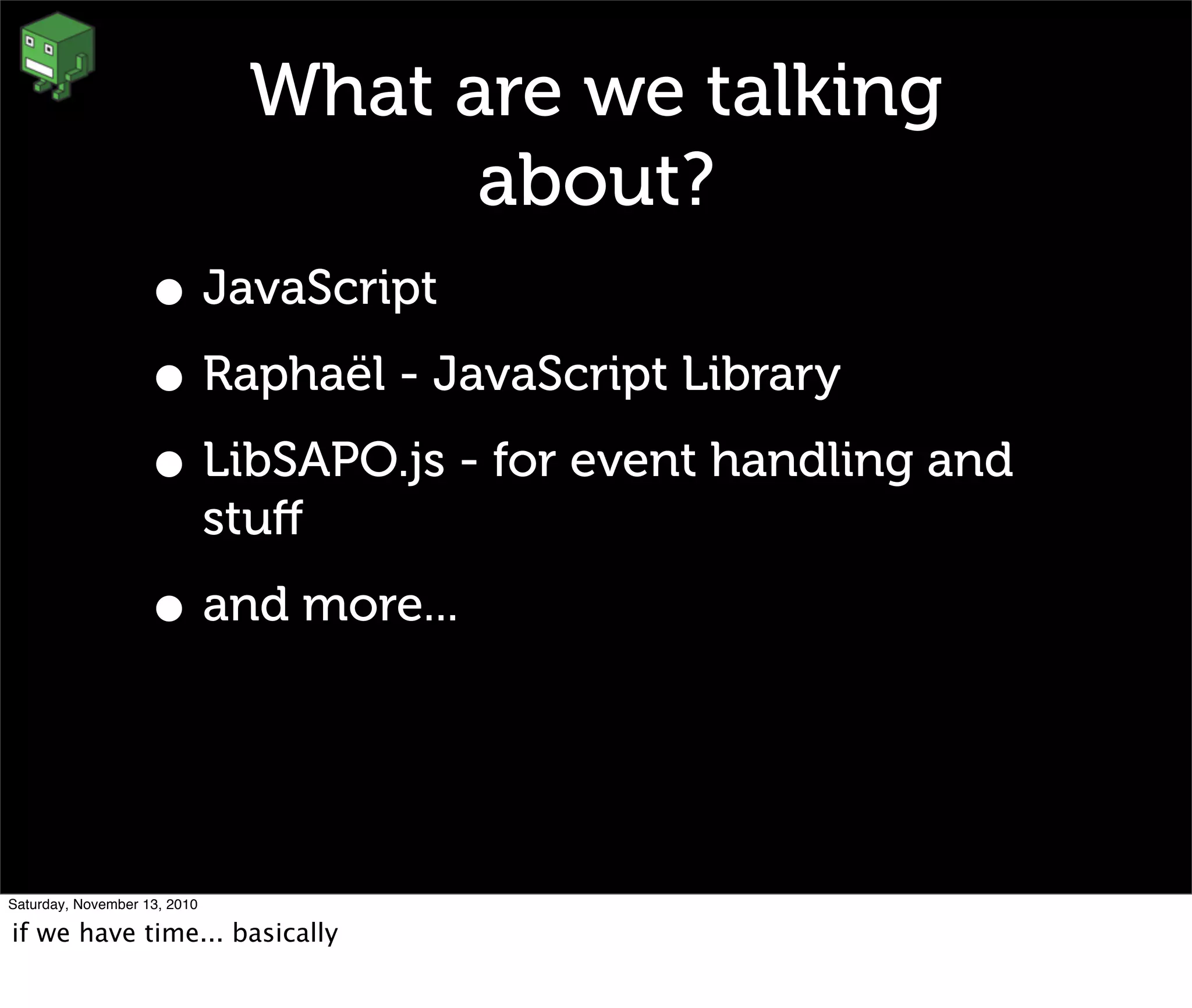 What are we talking about?

• JavaScript

• Raphaël - JavaScript Library

• LibSAPO.js - for event handling and stuff

• and more...

Saturday, November 13, 2010

if we have time... basically